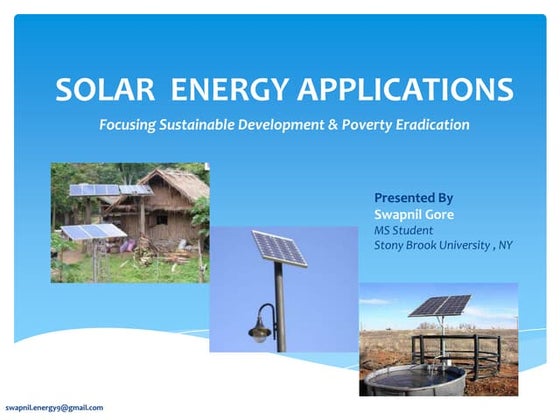 SOLAR ENERGY APPLICATIONS

Focusing Sustainable Development & Poverty Eradication

Presented By
Swapnil Gore
MS Student
Stony Brook University , NY

swapnil.energy9@gmail.com